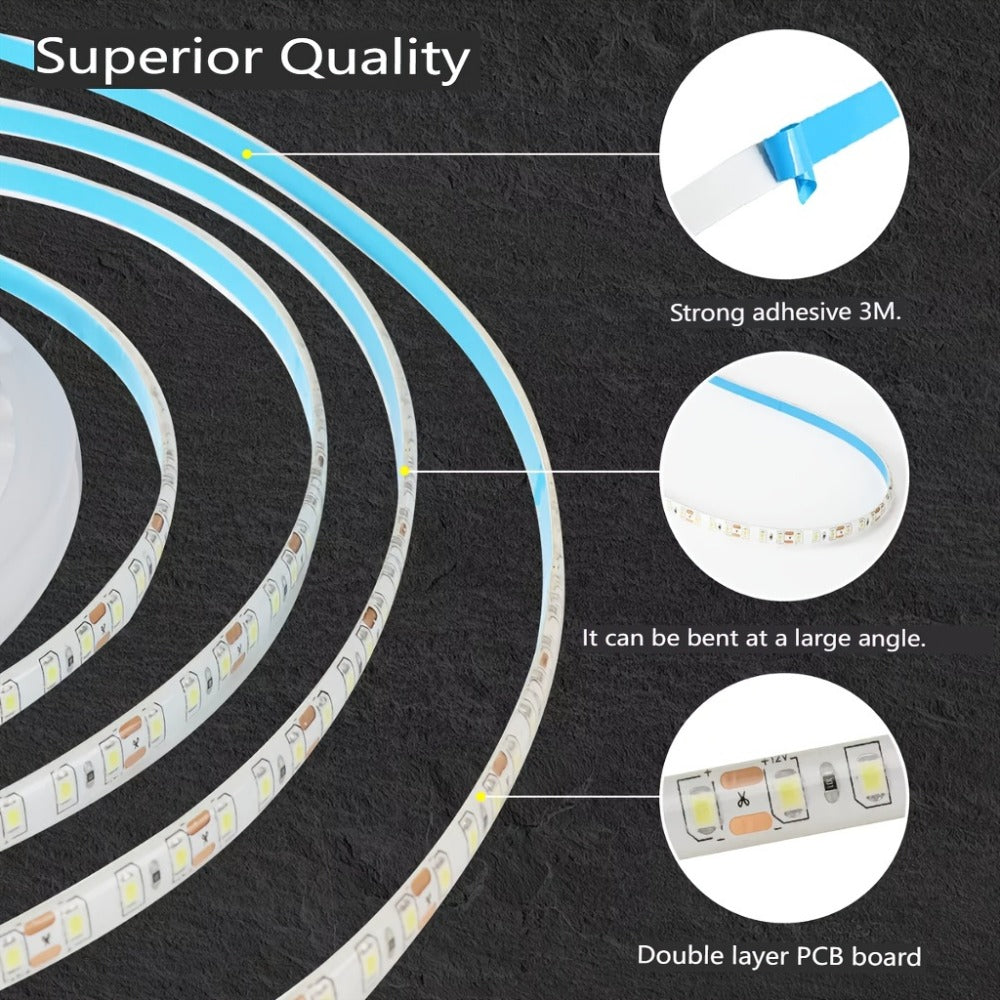 Superior Quality

Strong adhesive 3M.

It can be bent at a large angle.

+12V

Double layer PCB board